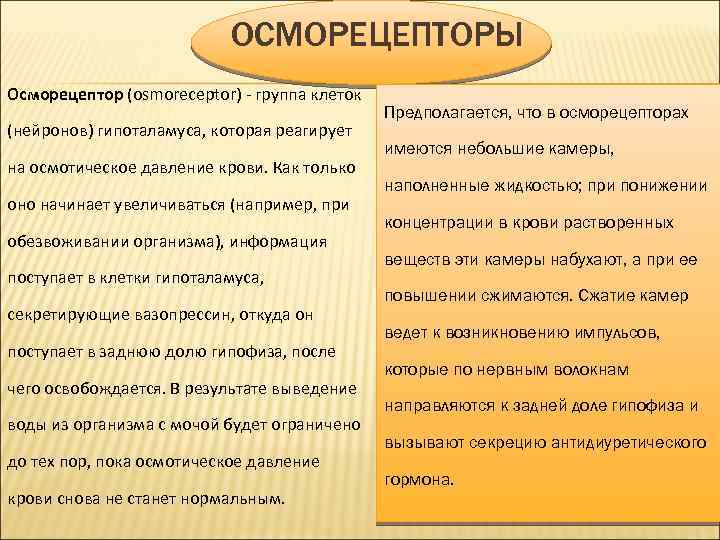 ОСМОРЕЦЕПТОРЫ

Осморецептор (osmoreceptor) - группа клеток (нейронов) гипоталамуса, которая реагирует на осмотическое давление крови. Как только оно начинает увеличиваться (например, при обезвоживании организма), информация поступает в клетки гипоталамуса, секретирующие вазопрессин, откуда он поступает в заднюю долю гипофиза, после чего освобождается. В результате выведение воды из организма с мочой будет ограничено до тех пор, пока осмотическое давление крови снова не станет нормальным.

Предполагается, что в осморецепторах имеются небольшие камеры, наполненные жидкостью; при понижении концентрации в крови растворенных веществ эти камеры набухают, а при ее повышении сжимаются. Сжатие камер ведет к возникновению импульсов, которые по нервным волокнам направляются к задней доле гипофиза и вызывают секрецию антидиуретического гормона.